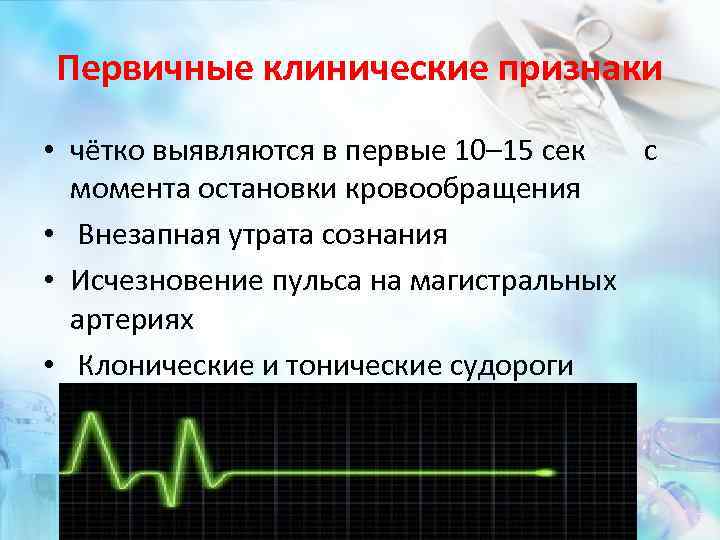 Первичные клинические признаки

• чётко выявляются в первые 10–15 сек с момента остановки кровообращения
• Внезапная утрата сознания
• Исчезновение пульса на магистральных артериях
• Клонические и тонические судороги